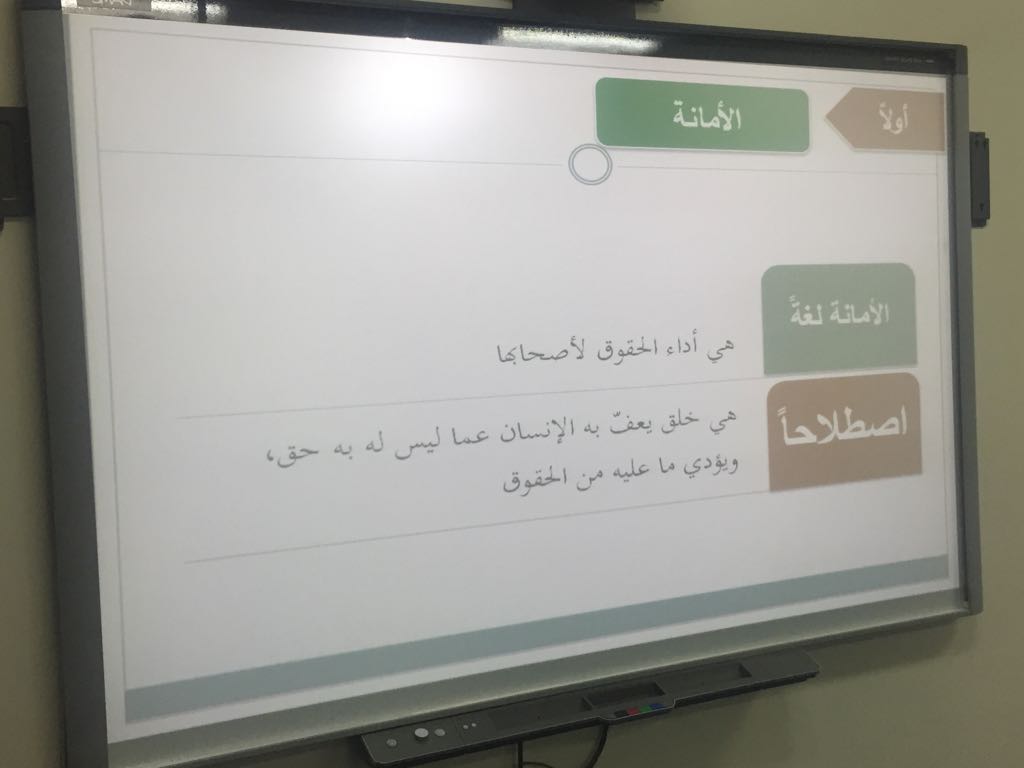 أولاً

الأمانة

الأمانة لغةً

هي أداء الحقوق لأصحابها

اصطلاحاً

هي خلق يعفّ به الإنسان عما ليس له به حق، ويؤدي ما عليه من الحقوق